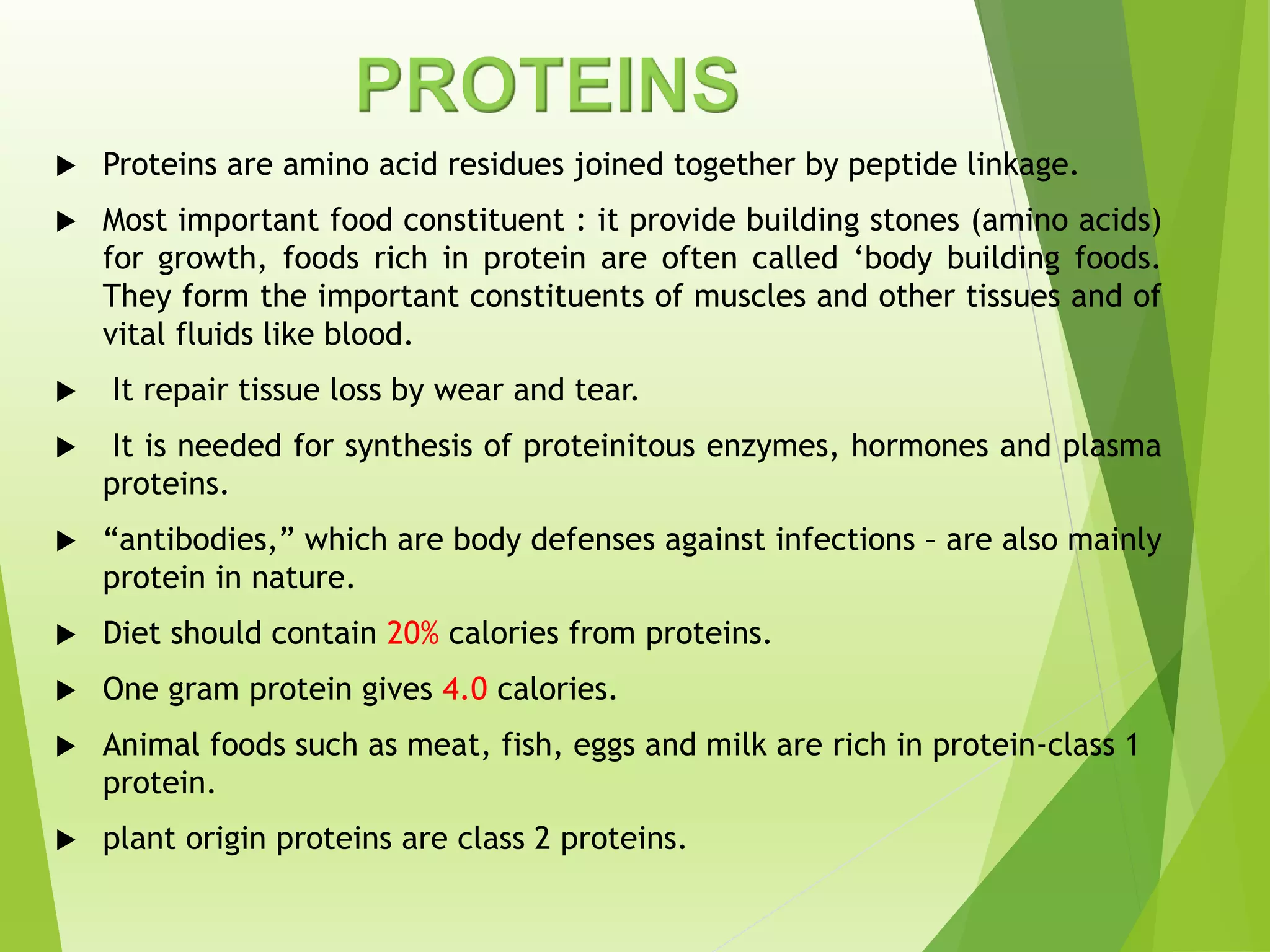 PROTEINS

▶ Proteins are amino acid residues joined together by peptide linkage.

▶ Most important food constituent : it provide building stones (amino acids) for growth, foods rich in protein are often called ‘body building foods. They form the important constituents of muscles and other tissues and of vital fluids like blood.

▶ It repair tissue loss by wear and tear.

▶ It is needed for synthesis of proteinitous enzymes, hormones and plasma proteins.

▶ “antibodies,” which are body defenses against infections – are also mainly protein in nature.

▶ Diet should contain 20% calories from proteins.

▶ One gram protein gives 4.0 calories.

▶ Animal foods such as meat, fish, eggs and milk are rich in protein-class 1 protein.

▶ plant origin proteins are class 2 proteins.